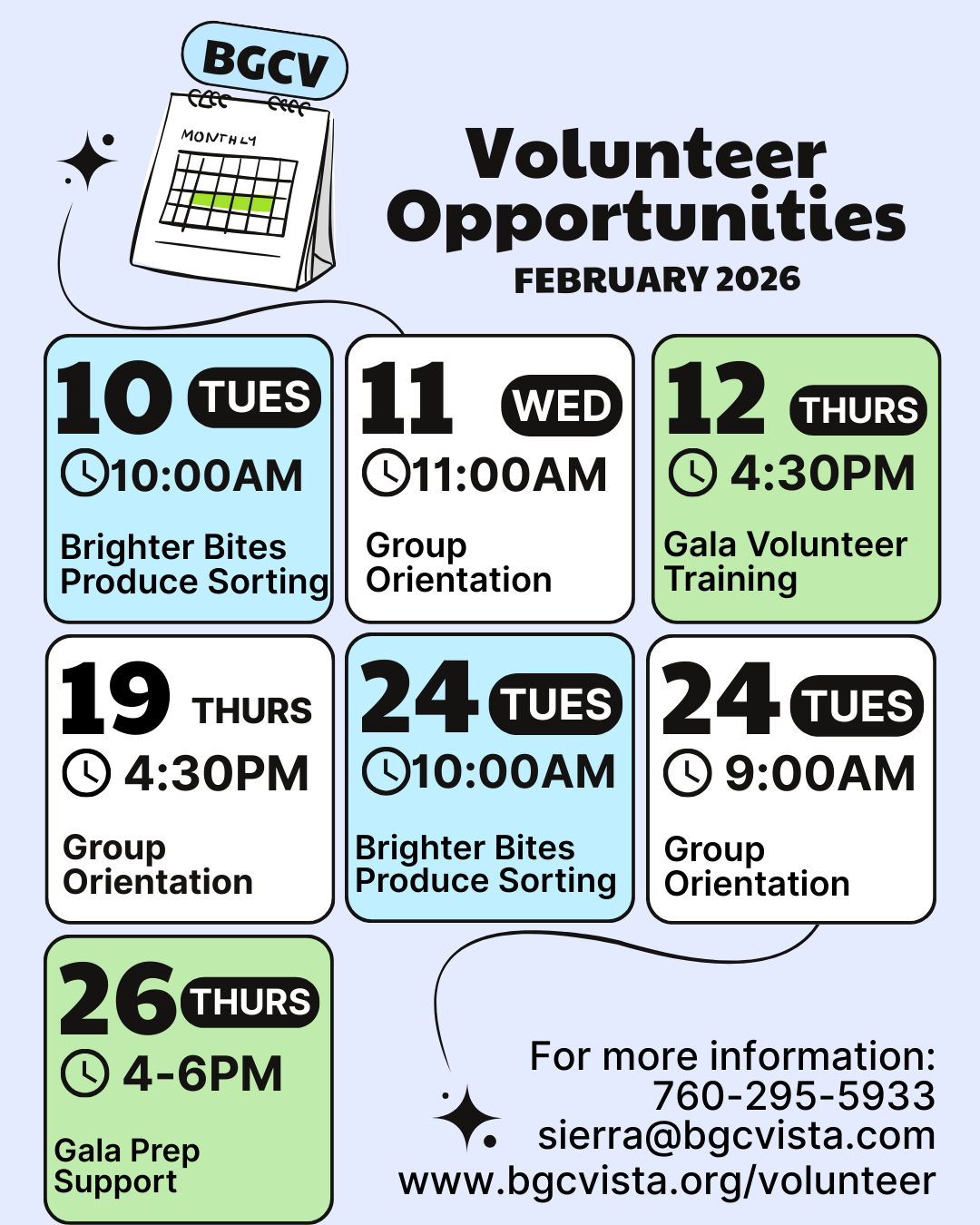 BGCV

MONTHLY

Volunteer Opportunities

FEBRUARY 2026

10 TUES
10:00AM
Brighter Bites Produce Sorting

11 WED
11:00AM
Group Orientation

12 THURS
4:30PM
Gala Volunteer Training

19 THURS
4:30PM
Group Orientation

24 TUES
10:00AM
Brighter Bites Produce Sorting

24 TUES
9:00AM
Group Orientation

26 THURS
4-6PM
Gala Prep Support

For more information:
760-295-5933
sierra@bgcvista.com
www.bgcvista.org/volunteer